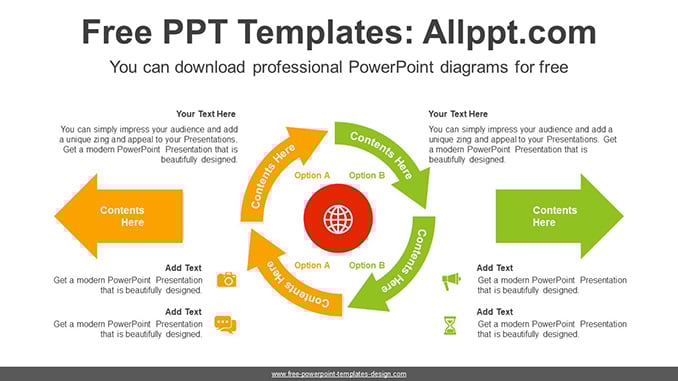 Free PPT Templates: Allppt.com

You can download professional PowerPoint diagrams for free

Your Text Here

You can simply impress your audience and add a unique zing and appeal to your Presentations. Get a modern PowerPoint Presentation that is beautifully designed.

Contents Here

Add Text

Get a modern PowerPoint Presentation that is beautifully designed.

Add Text

Get a modern PowerPoint Presentation that is beautifully designed.

Contents Here

Contents Here

Option A

Option B

Option A

Option B

Contents Here

Contents Here

Your Text Here

You can simply impress your audience and add a unique zing and appeal to your Presentations. Get a modern PowerPoint Presentation that is beautifully designed.

Contents Here

Add Text

Get a modern PowerPoint Presentation that is beautifully designed.

Add Text

Get a modern PowerPoint Presentation that is beautifully designed.

www.free-powerpoint-templates-design.com